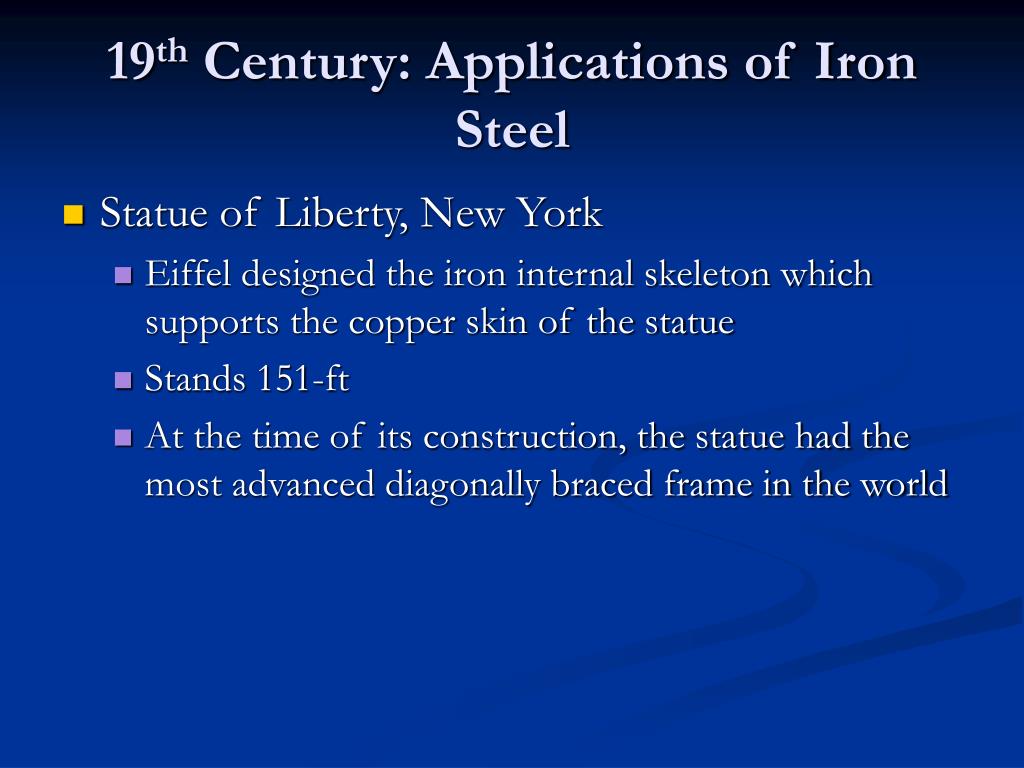 19th Century: Applications of Iron Steel

Statue of Liberty, New York

Eiffel designed the iron internal skeleton which supports the copper skin of the statue

Stands 151-ft

At the time of its construction, the statue had the most advanced diagonally braced frame in the world